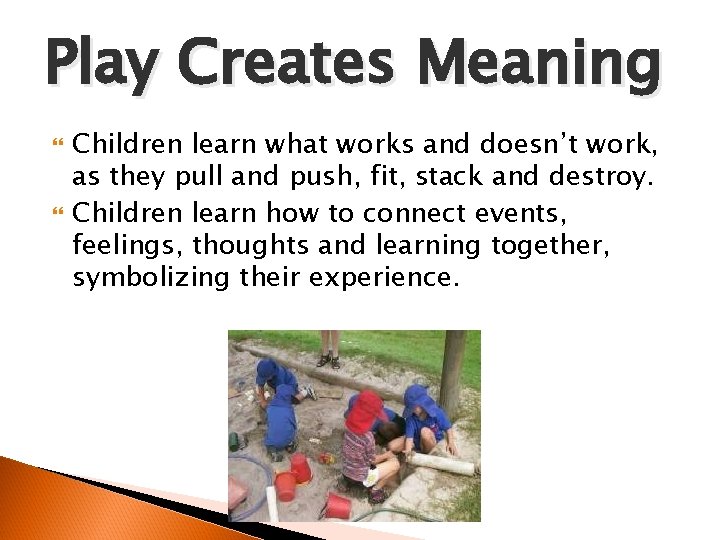 Play Creates Meaning

Children learn what works and doesn't work, as they pull and push, fit, stack and destroy.

Children learn how to connect events, feelings, thoughts and learning together, symbolizing their experience.